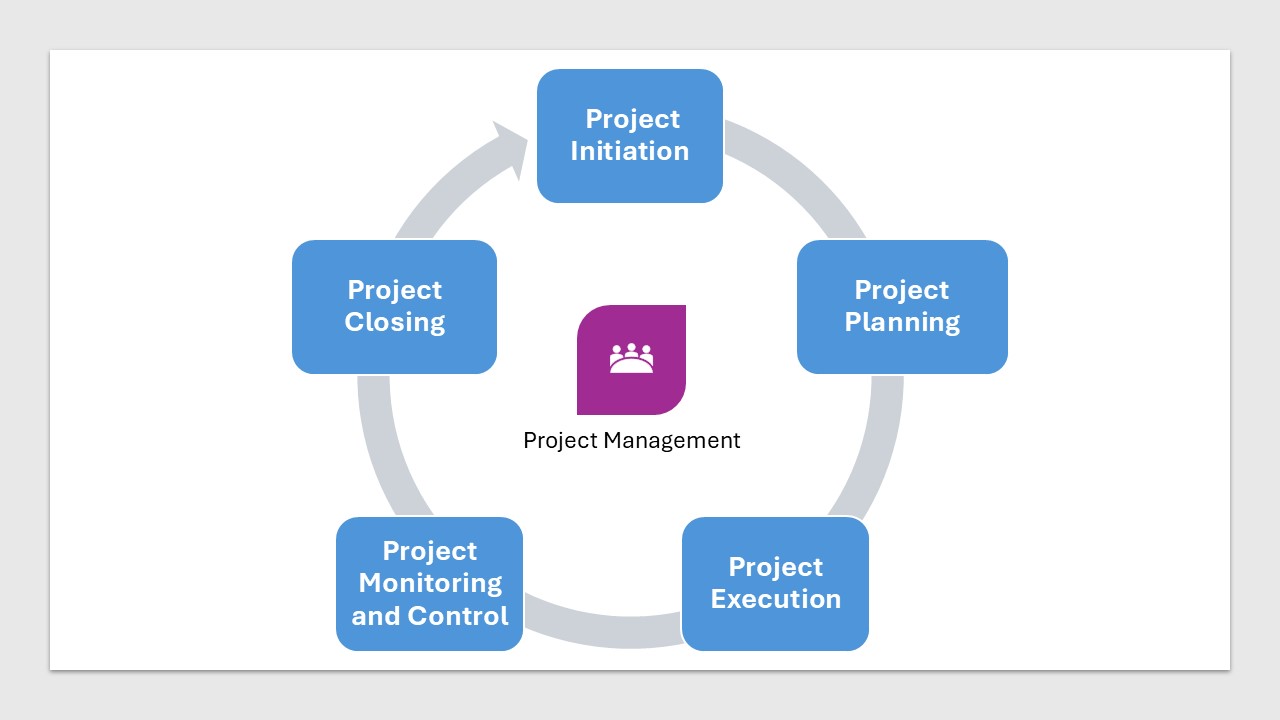 Project Initiation

Project Planning

Project Execution

Project Monitoring and Control

Project Closing

Project Management